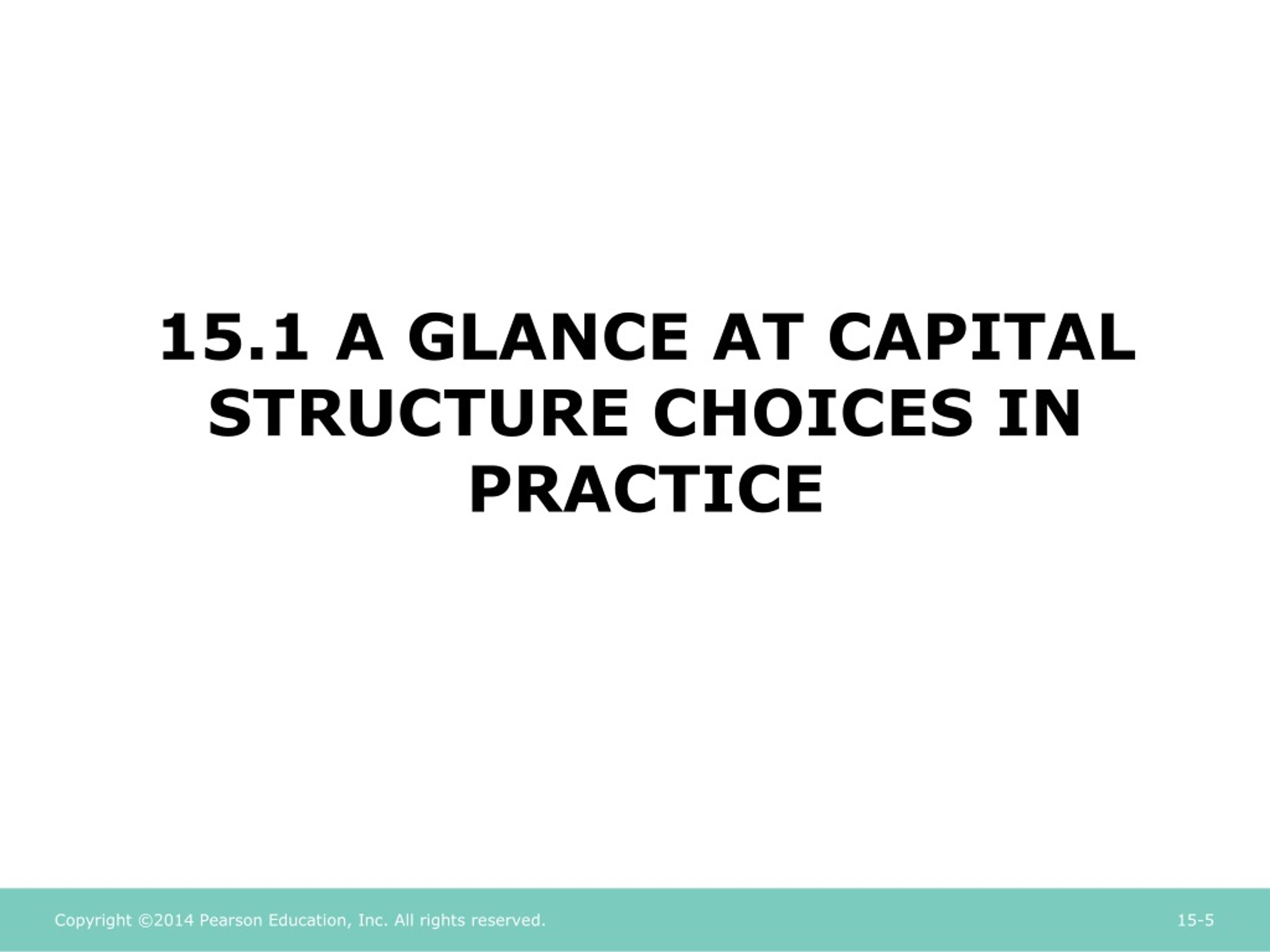 15.1 A GLANCE AT CAPITAL STRUCTURE CHOICES IN PRACTICE

Copyright ©2014 Pearson Education, Inc. All rights reserved.

15-5